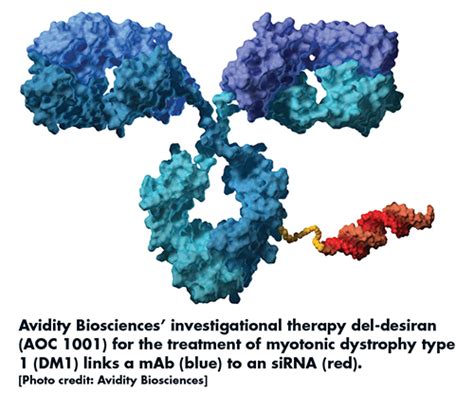 Avidity Biosciences' investigational therapy del-desiran (AOC 1001) for the treatment of myotonic dystrophy type 1 (DM1) links a mAb (blue) to an siRNA (red).
[Photo credit: Avidity Biosciences]